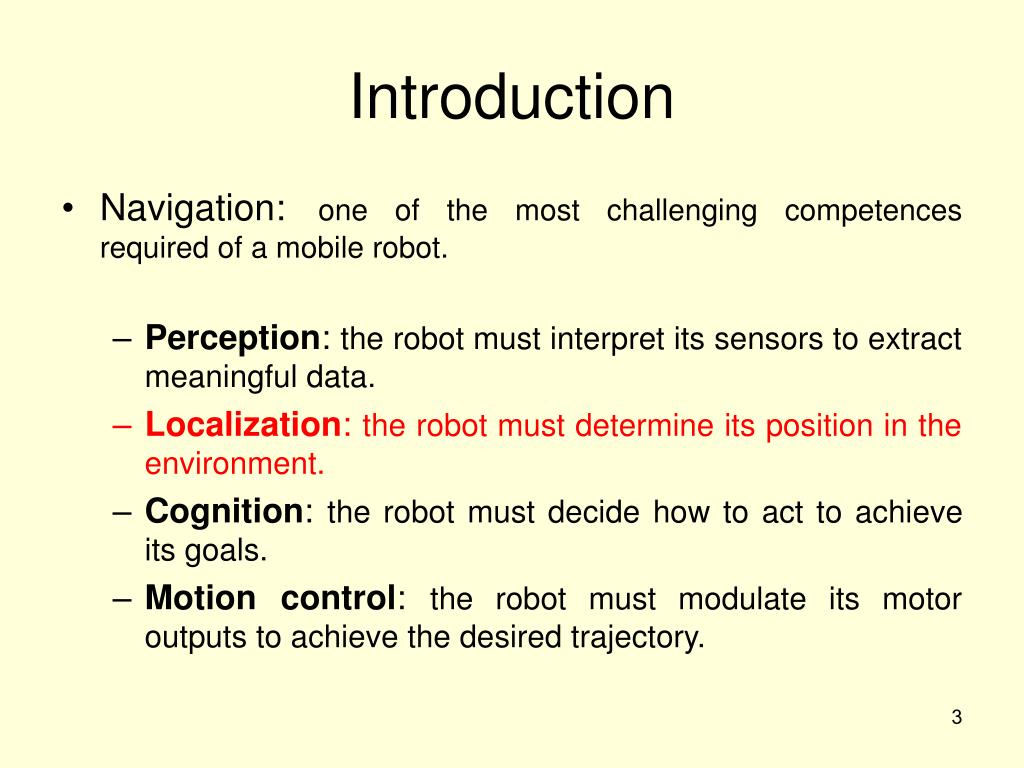 Introduction

• Navigation: one of the most challenging competences required of a mobile robot.

– Perception: the robot must interpret its sensors to extract meaningful data.
– Localization: the robot must determine its position in the environment.
– Cognition: the robot must decide how to act to achieve its goals.
– Motion control: the robot must modulate its motor outputs to achieve the desired trajectory.

3